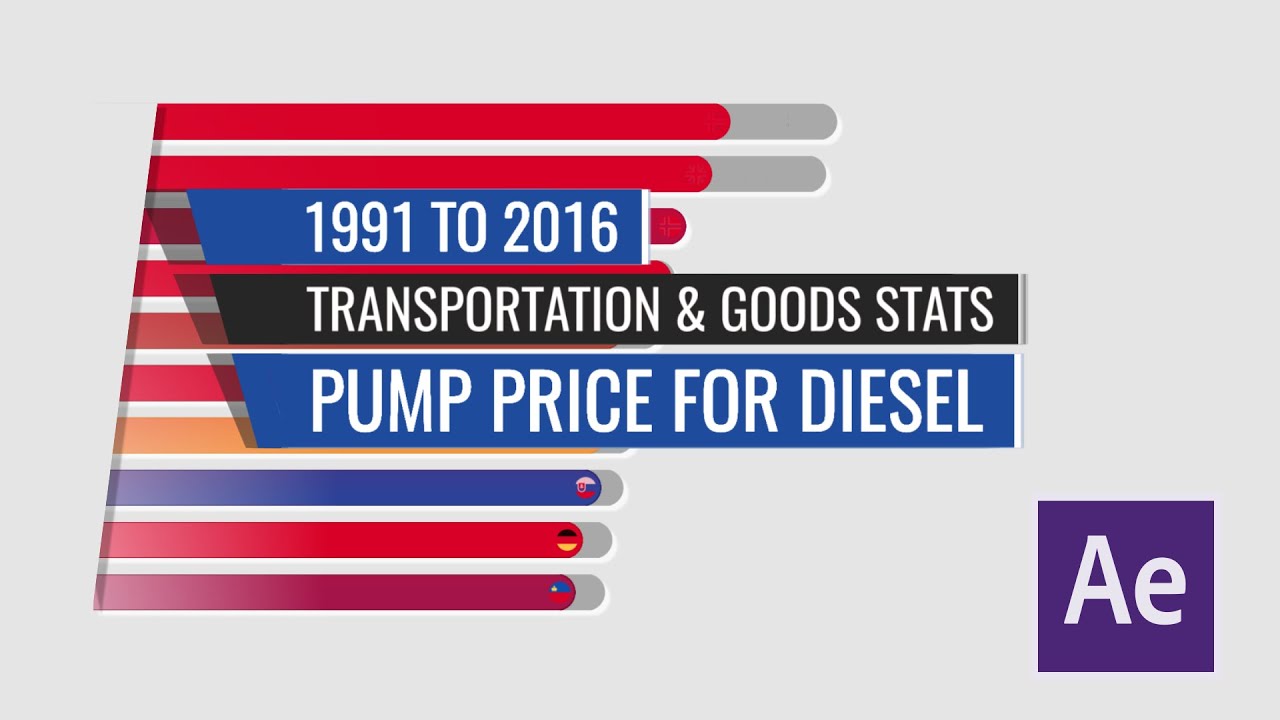 1991 TO 2016

TRANSPORTATION & GOODS STATS

PUMP PRICE FOR DIESEL

Ae